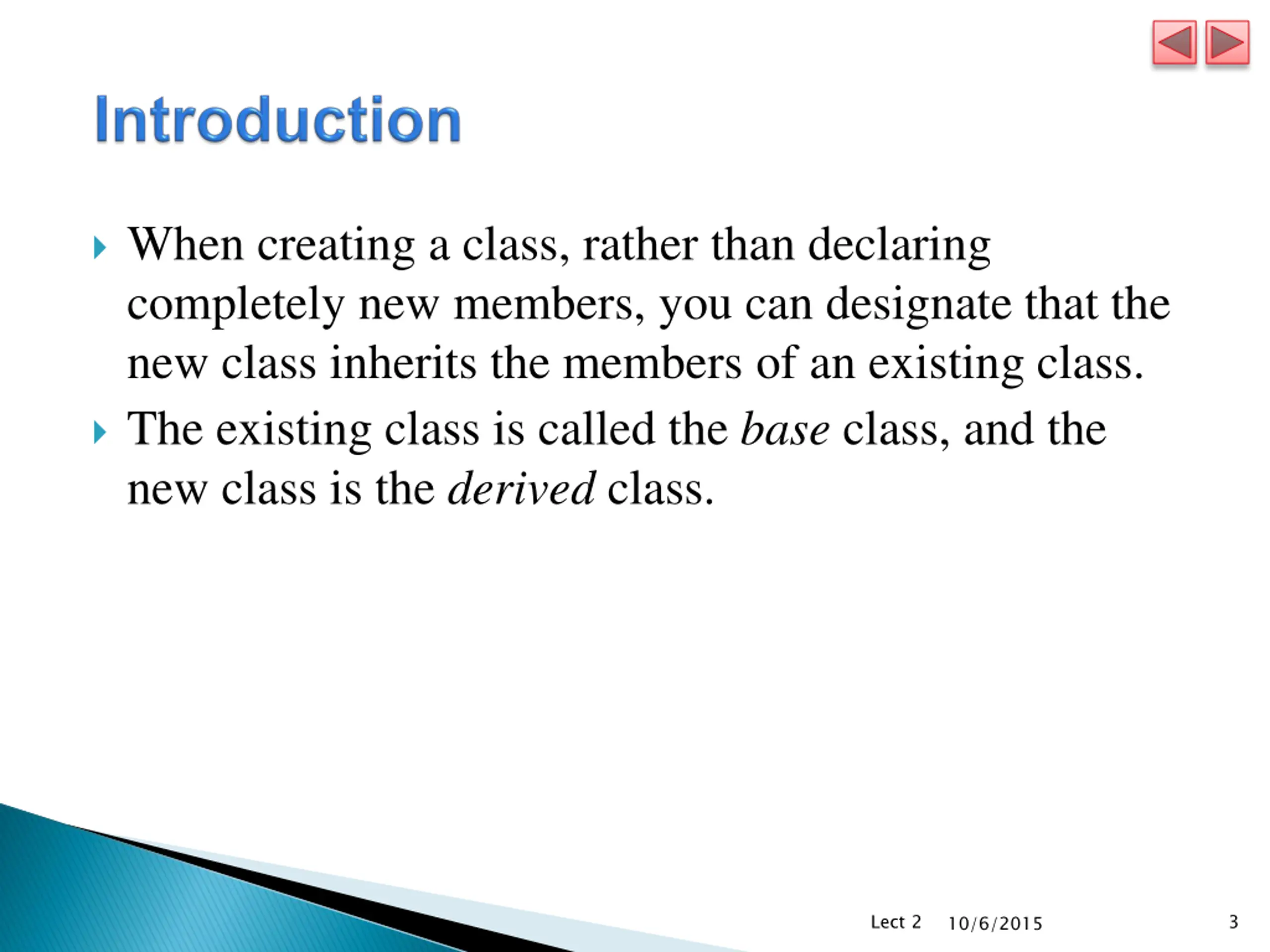 Introduction

When creating a class, rather than declaring completely new members, you can designate that the new class inherits the members of an existing class.

The existing class is called the base class, and the new class is the derived class.

Lect 2 10/6/2015 3